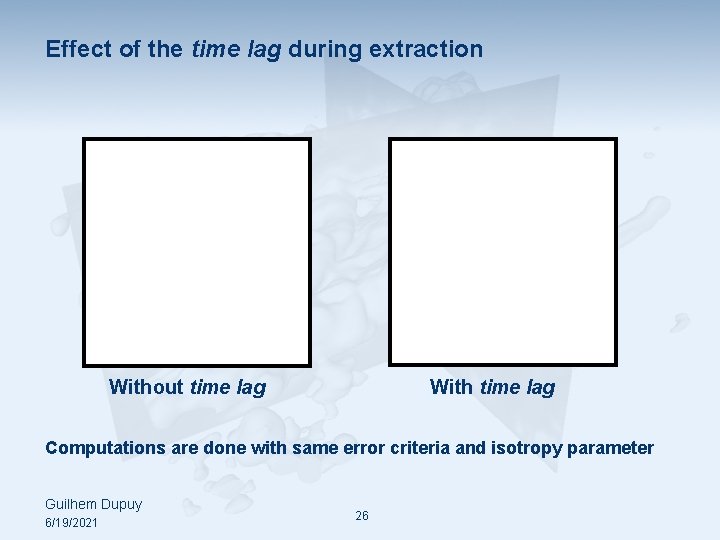 Effect of the time lag during extraction

Without time lag

With time lag

Computations are done with same error criteria and isotropy parameter

Guilhem Dupuy
6/19/2021

26